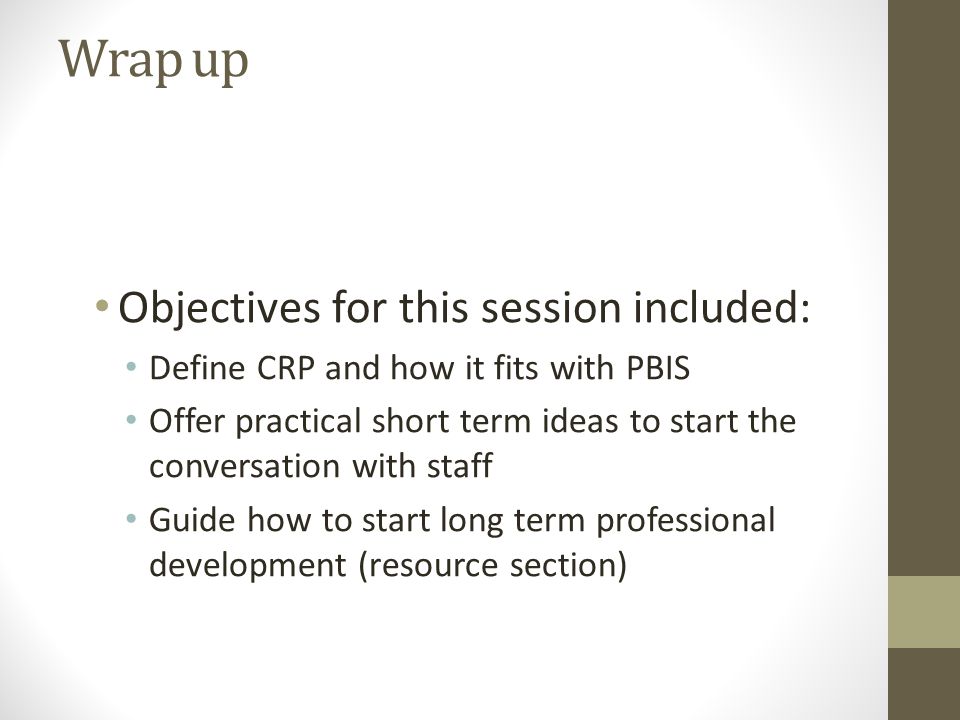 Wrap up

• Objectives for this session included:
• Define CRP and how it fits with PBIS
• Offer practical short term ideas to start the conversation with staff
• Guide how to start long term professional development (resource section)